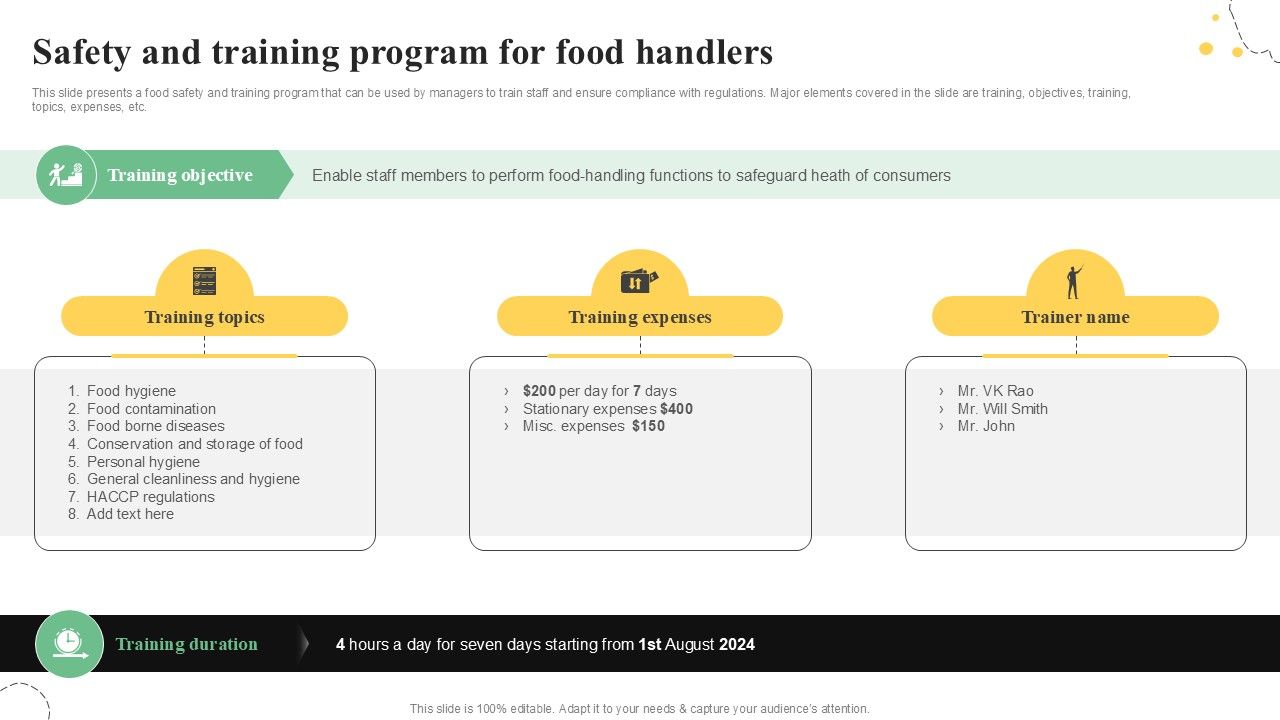 Safety and training program for food handlers

This slide presents a food safety and training program that can be used by managers to train staff and ensure compliance with regulations. Major elements covered in the slide are training, objectives, training, topics, expenses, etc.

Training objective

Enable staff members to perform food-handling functions to safeguard heath of consumers

Training topics

1. Food hygiene
2. Food contamination
3. Food borne diseases
4. Conservation and storage of food
5. Personal hygiene
6. General cleanliness and hygiene
7. HACCP regulations
8. Add text here

Training expenses

› $200 per day for 7 days
› Stationary expenses $400
› Misc. expenses $150

Trainer name

› Mr. VK Rao
› Mr. Will Smith
› Mr. John

Training duration

4 hours a day for seven days starting from 1st August 2024

This slide is 100% editable. Adapt it to your needs & capture your audience's attention.